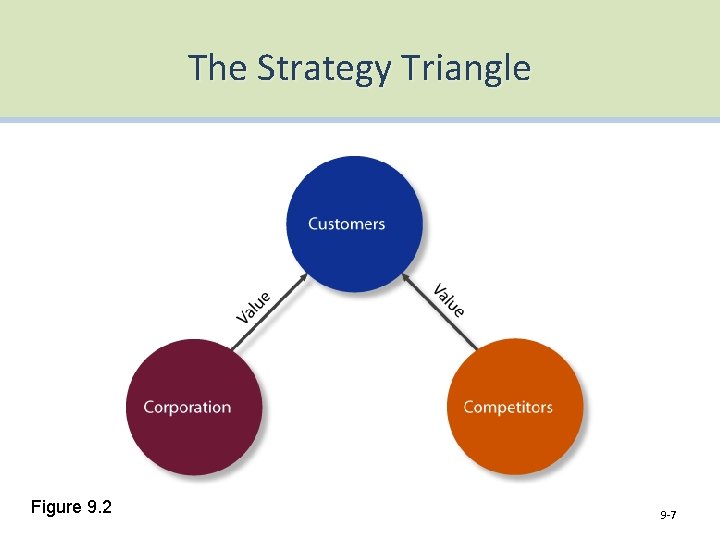 The Strategy Triangle

Customers

Value

Value

Corporation

Competitors

Figure 9.2

9-7